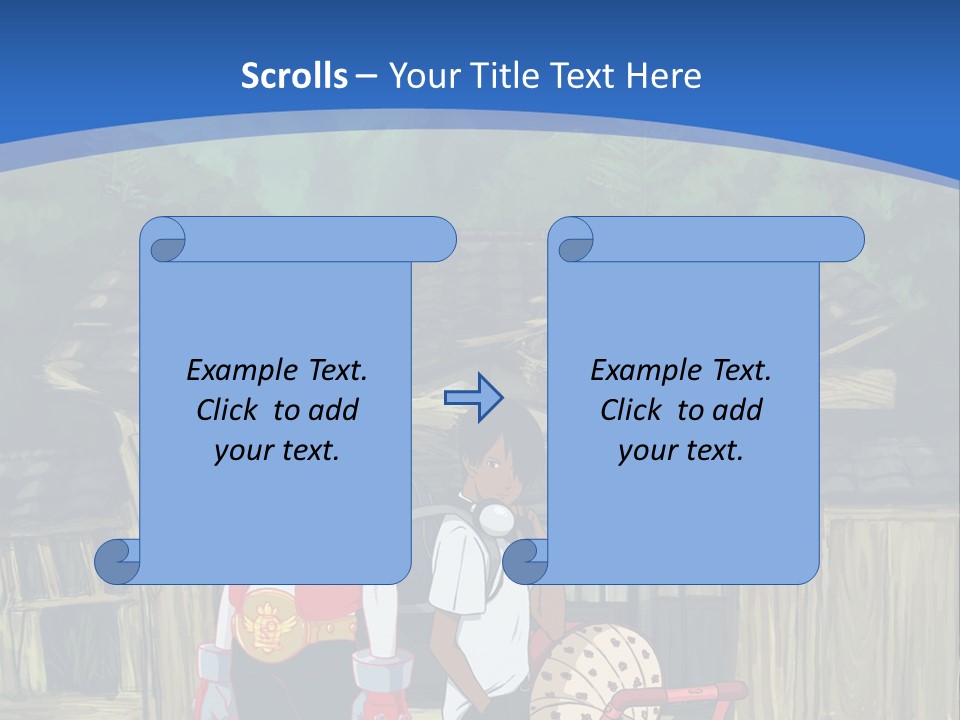 Scrolls – Your Title Text Here

Example Text. Click to add your text.

Example Text. Click to add your text.